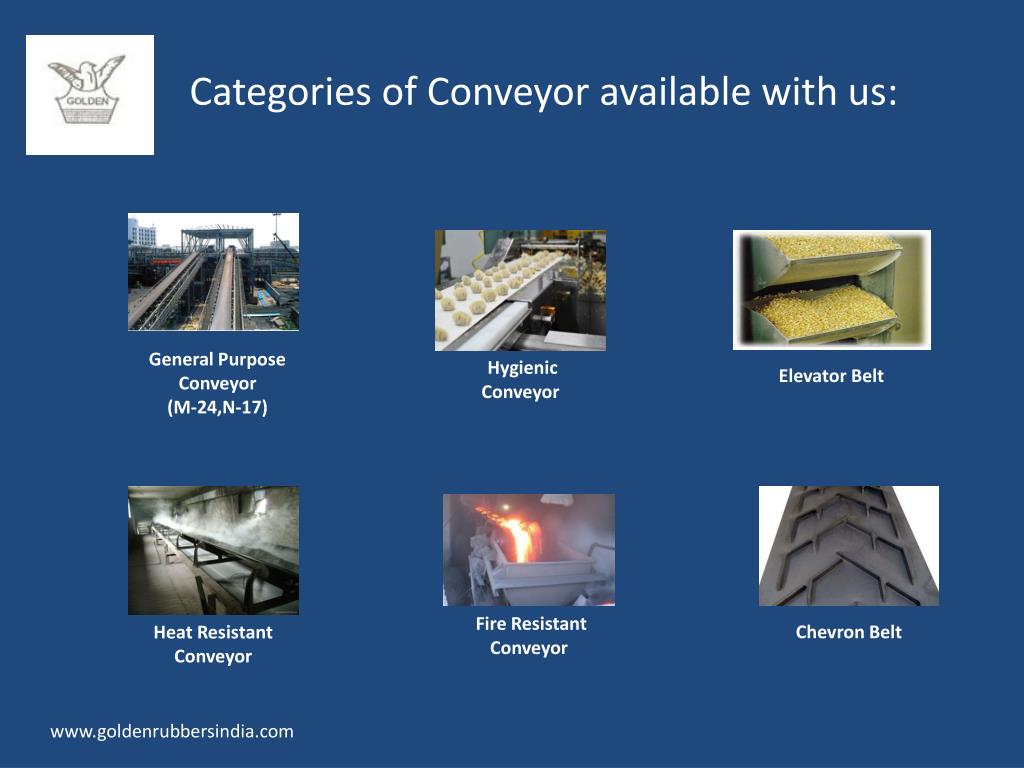 GOLDEN

Categories of Conveyor available with us:

General Purpose Conveyor (M-24,N-17)

Hygienic Conveyor

Elevator Belt

Heat Resistant Conveyor

Fire Resistant Conveyor

Chevron Belt

www.goldenrubbersindia.com